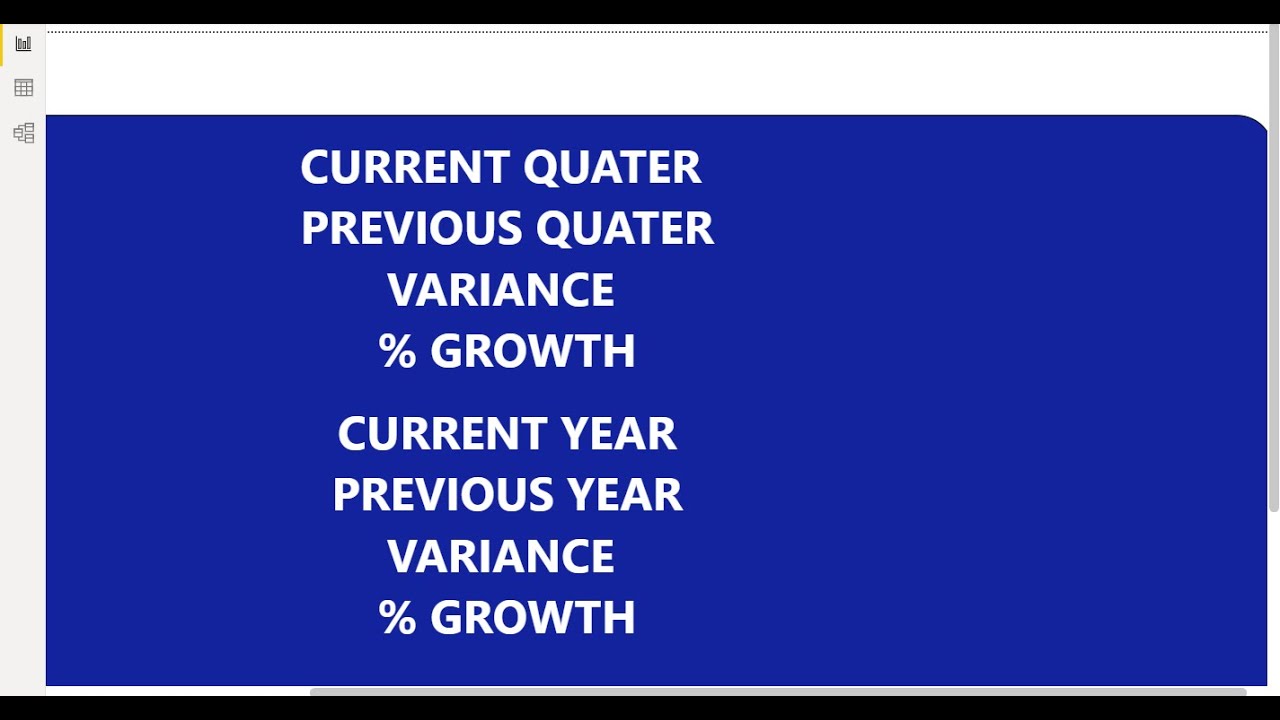 CURRENT QUATER
PREVIOUS QUATER
VARIANCE
% GROWTH

CURRENT YEAR
PREVIOUS YEAR
VARIANCE
% GROWTH